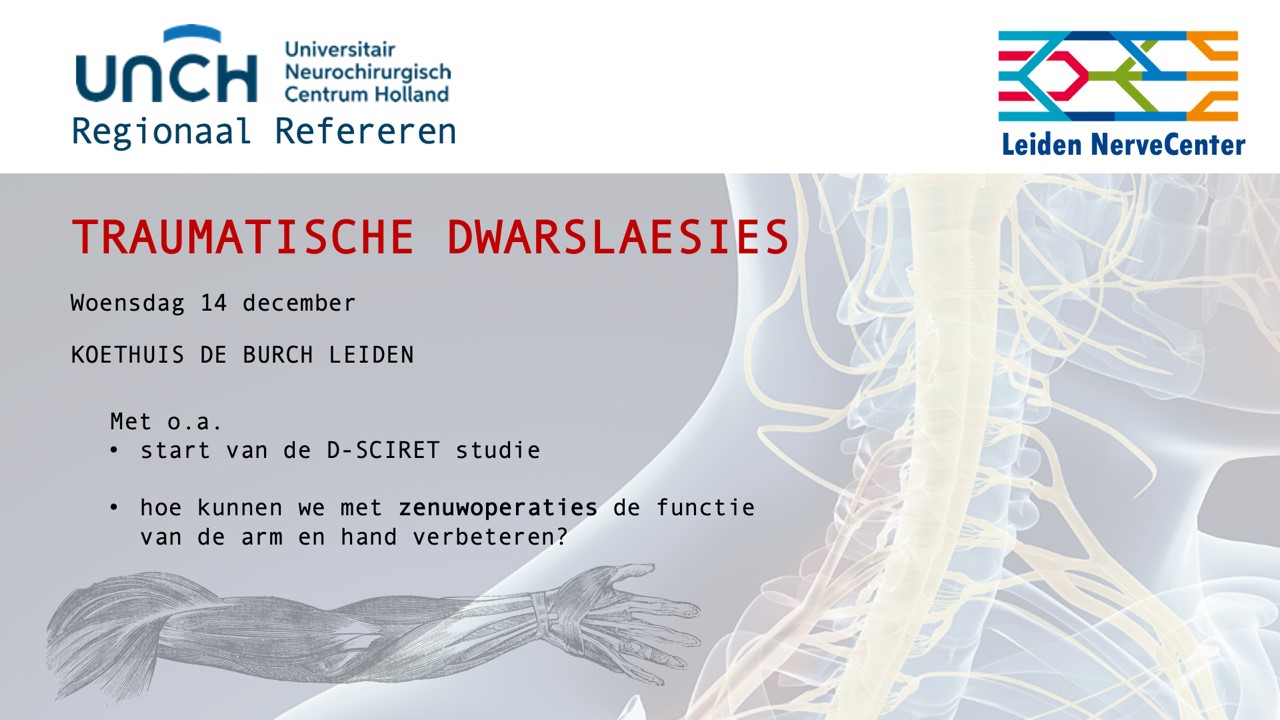 UNCH Universitair Neurochirurgisch Centrum Holland

Regionaal Refereren

Leiden NerveCenter

TRAUMATISCHE DWARSLAESIES

Woensdag 14 december

KOETHUIS DE BURCH LEIDEN

Met o.a.
• start van de D-SCIRET studie

• hoe kunnen we met zenuwoperaties de functie van de arm en hand verbeteren?